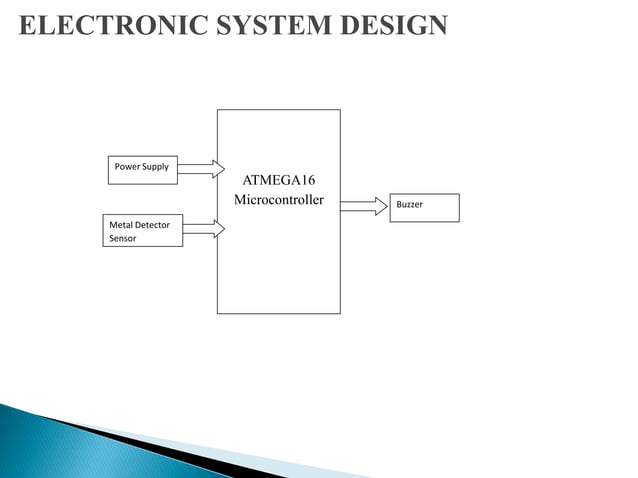 ELECTRONIC SYSTEM DESIGN

Power Supply

Metal Detector Sensor

ATMEGA16 Microcontroller

Buzzer